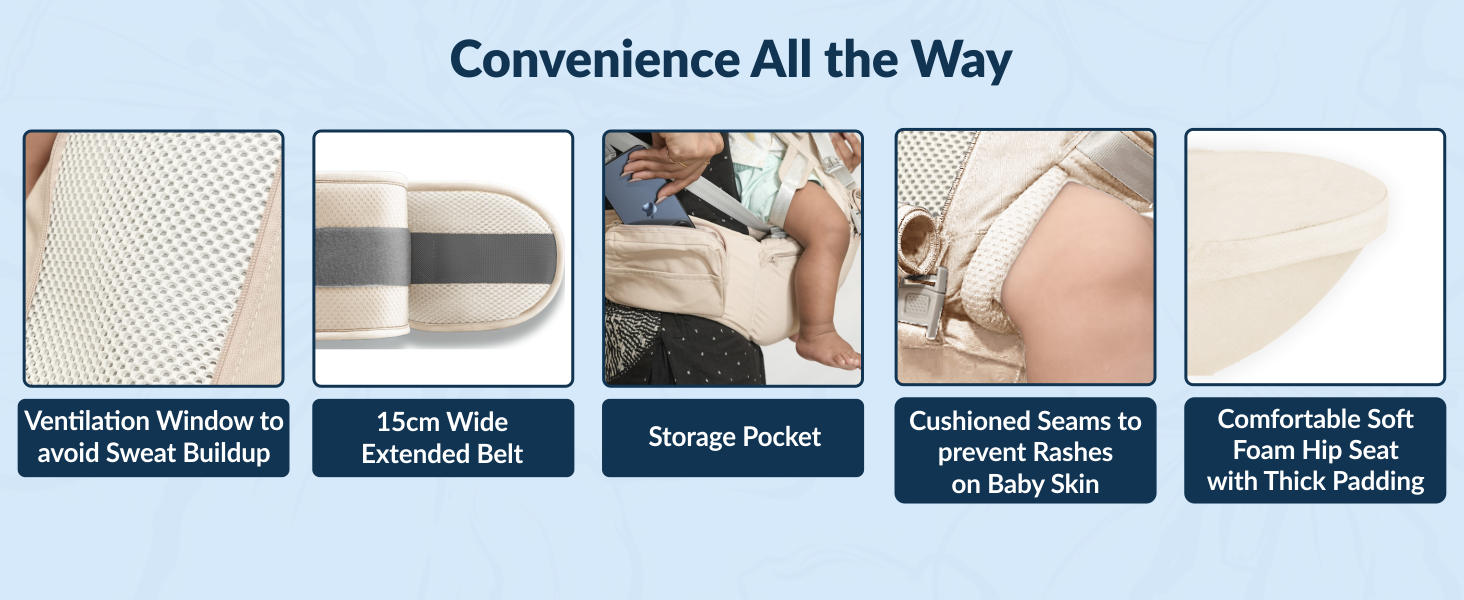 Convenience All the Way

Ventilation Window to avoid Sweat Buildup

15cm Wide Extended Belt

Storage Pocket

Cushioned Seams to prevent Rashes on Baby Skin

Comfortable Soft Foam Hip Seat with Thick Padding